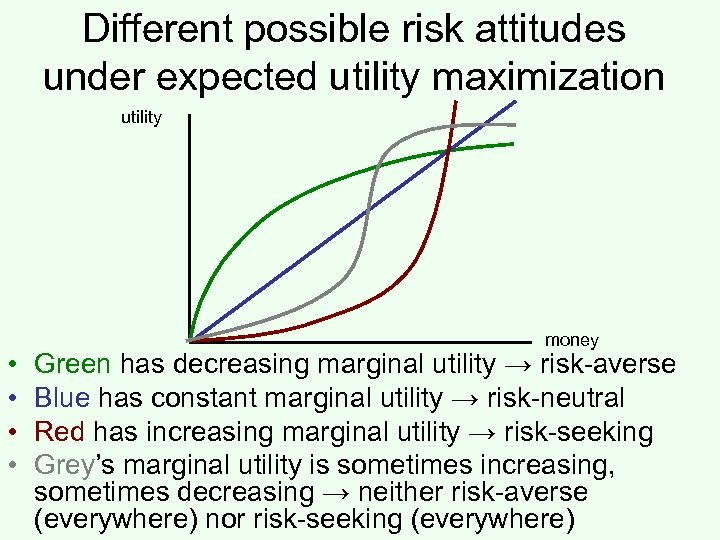 Different possible risk attitudes under expected utility maximization

utility

money

• Green has decreasing marginal utility → risk-averse
• Blue has constant marginal utility → risk-neutral
• Red has increasing marginal utility → risk-seeking
• Grey's marginal utility is sometimes increasing, sometimes decreasing → neither risk-averse (everywhere) nor risk-seeking (everywhere)